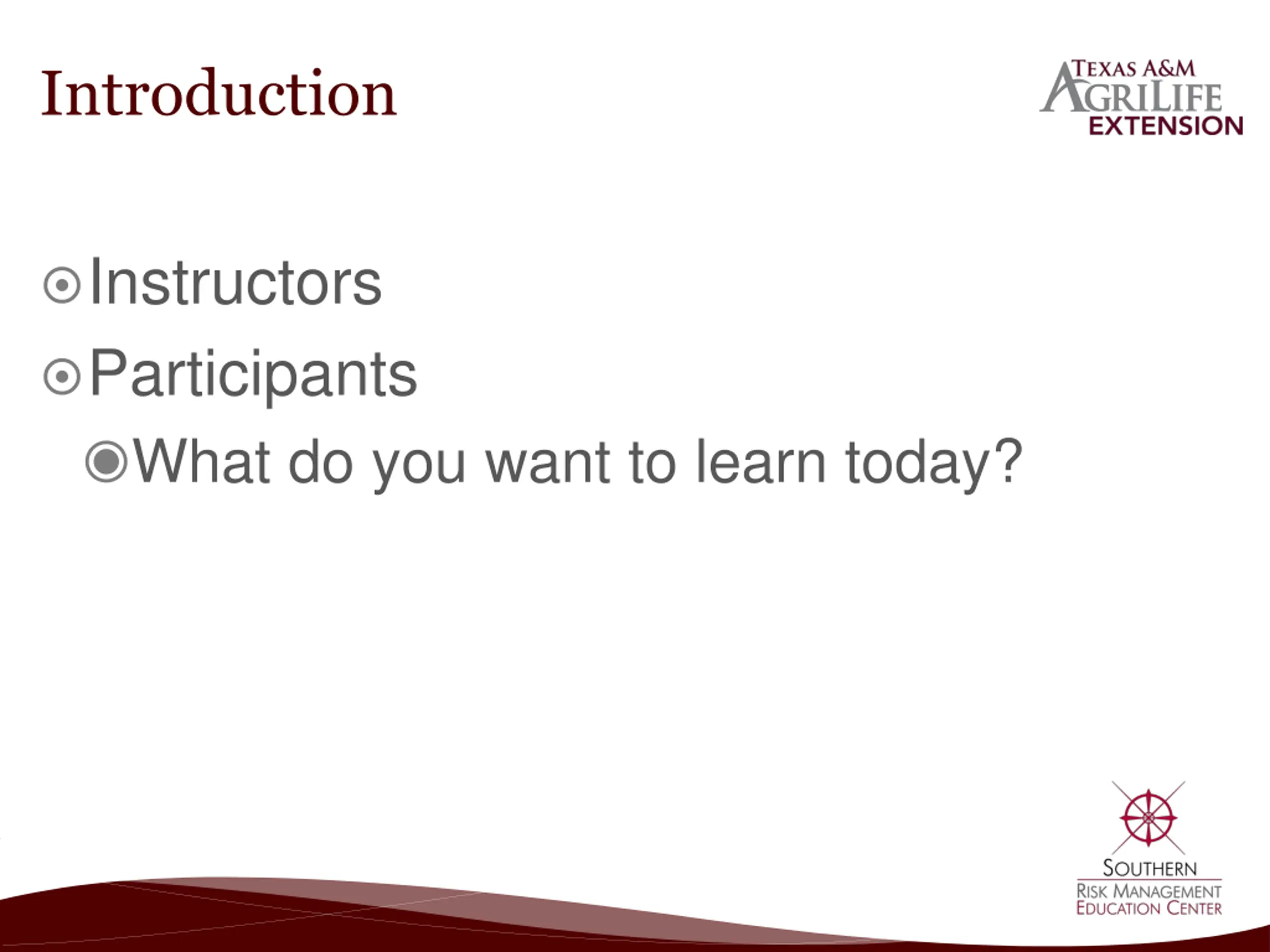 Introduction

TEXAS A&M AGRILIFE EXTENSION

Instructors

Participants

What do you want to learn today?

SOUTHERN
RISK MANAGEMENT
EDUCATION CENTER